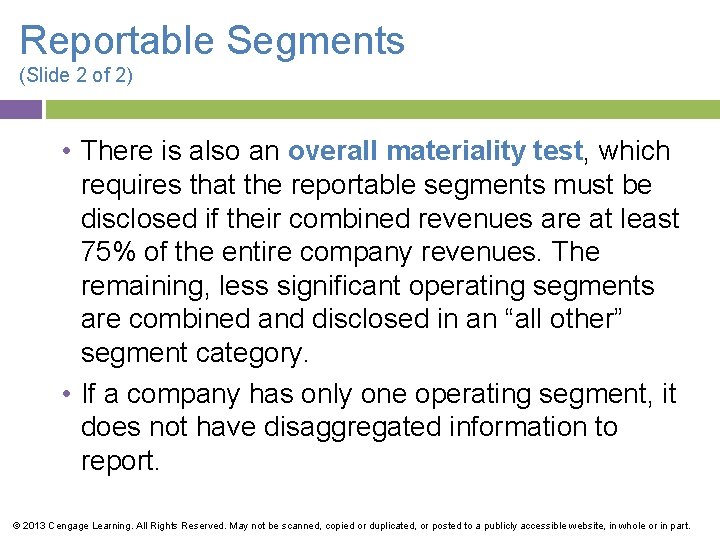 Reportable Segments
(Slide 2 of 2)

• There is also an overall materiality test, which requires that the reportable segments must be disclosed if their combined revenues are at least 75% of the entire company revenues. The remaining, less significant operating segments are combined and disclosed in an “all other” segment category.

• If a company has only one operating segment, it does not have disaggregated information to report.

© 2013 Cengage Learning. All Rights Reserved. May not be scanned, copied or duplicated, or posted to a publicly accessible website, in whole or in part.